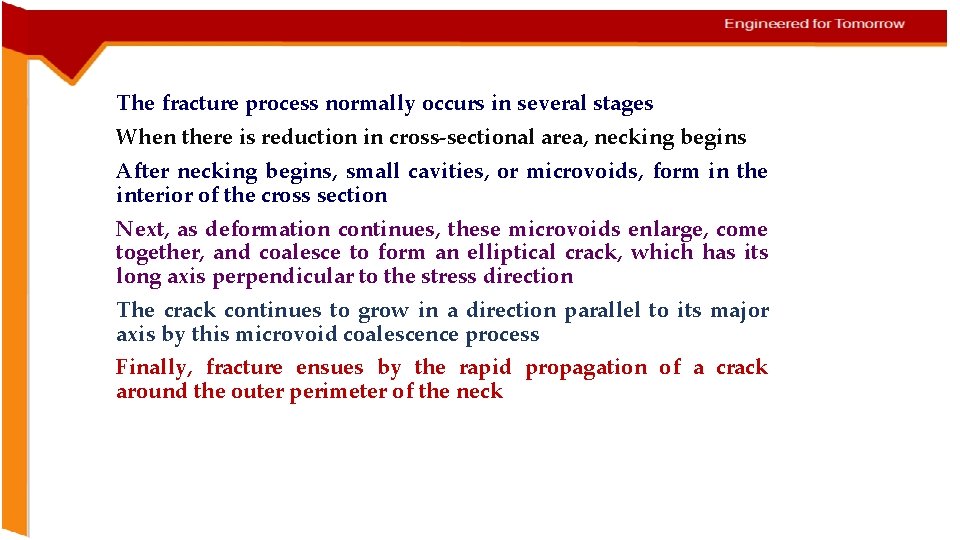 Engineered for Tomorrow

The fracture process normally occurs in several stages

When there is reduction in cross-sectional area, necking begins

After necking begins, small cavities, or microvoids, form in the interior of the cross section

Next, as deformation continues, these microvoids enlarge, come together, and coalesce to form an elliptical crack, which has its long axis perpendicular to the stress direction

The crack continues to grow in a direction parallel to its major axis by this microvoid coalescence process

Finally, fracture ensues by the rapid propagation of a crack around the outer perimeter of the neck